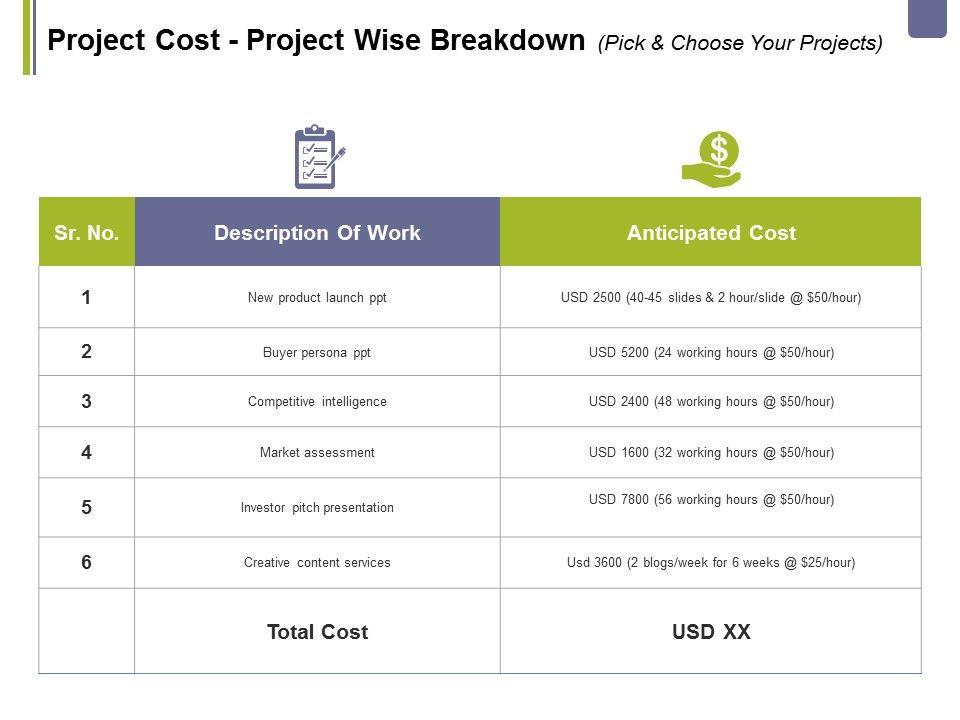 Project Cost - Project Wise Breakdown (Pick & Choose Your Projects)

| Sr. No. | Description Of Work | Anticipated Cost |
|---|---|---|
| 1 | New product launch ppt | USD 2500 (40-45 slides & 2 hour/slide @ $50/hour) |
| 2 | Buyer persona ppt | USD 5200 (24 working hours @ $50/hour) |
| 3 | Competitive intelligence | USD 2400 (48 working hours @ $50/hour) |
| 4 | Market assessment | USD 1600 (32 working hours @ $50/hour) |
| 5 | Investor pitch presentation | USD 7800 (56 working hours @ $50/hour) |
| 6 | Creative content services | Usd 3600 (2 blogs/week for 6 weeks @ $25/hour) |
|  | Total Cost | USD XX |